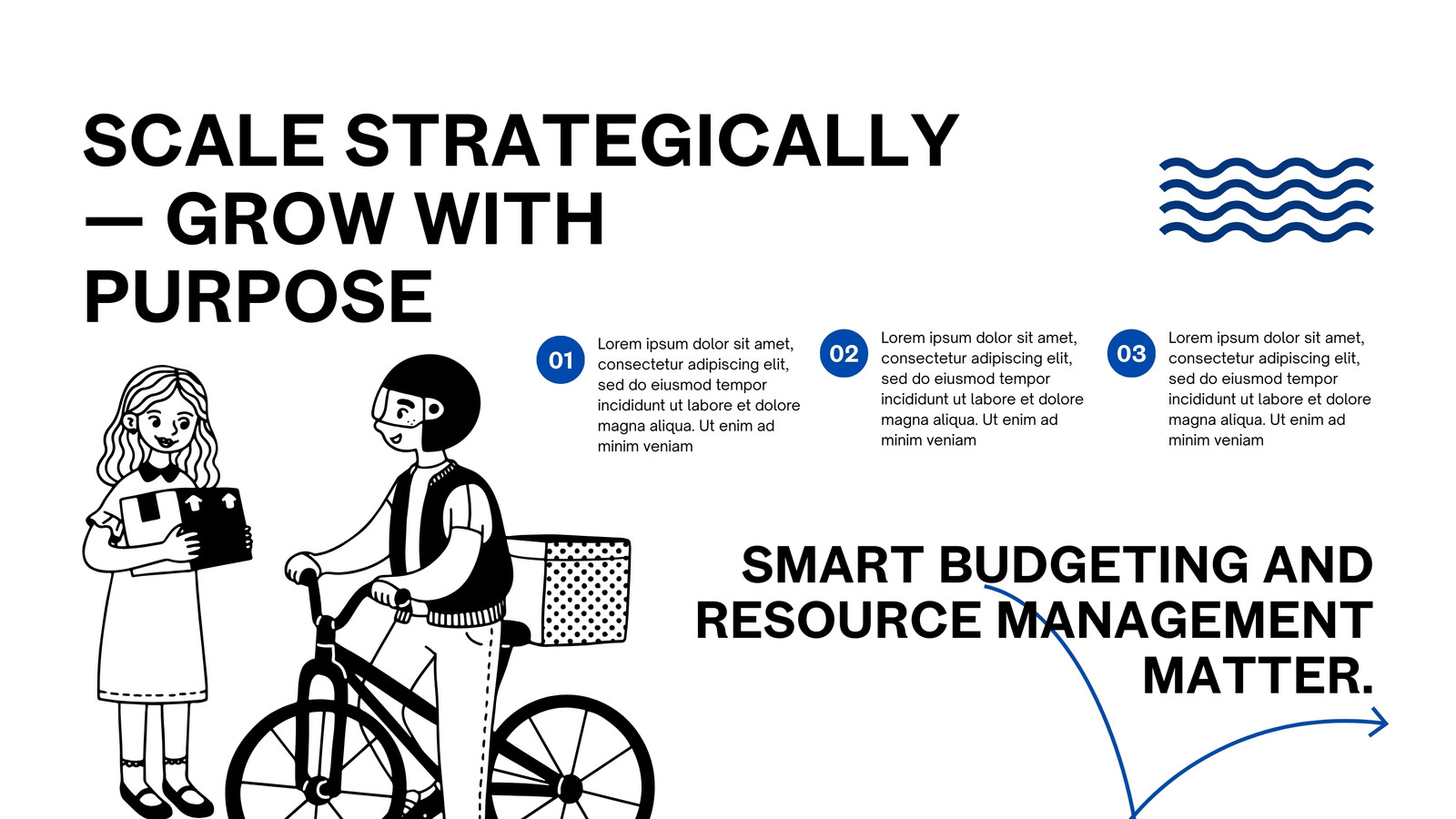 SCALE STRATEGICALLY — GROW WITH PURPOSE

01
Lorem ipsum dolor sit amet, consectetur adipiscing elit, sed do eiusmod tempor incididunt ut labore et dolore magna aliqua. Ut enim ad minim veniam

02
Lorem ipsum dolor sit amet, consectetur adipiscing elit, sed do eiusmod tempor incididunt ut labore et dolore magna aliqua. Ut enim ad minim veniam

03
Lorem ipsum dolor sit amet, consectetur adipiscing elit, sed do eiusmod tempor incididunt ut labore et dolore magna aliqua. Ut enim ad minim veniam

SMART BUDGETING AND RESOURCE MANAGEMENT MATTER.